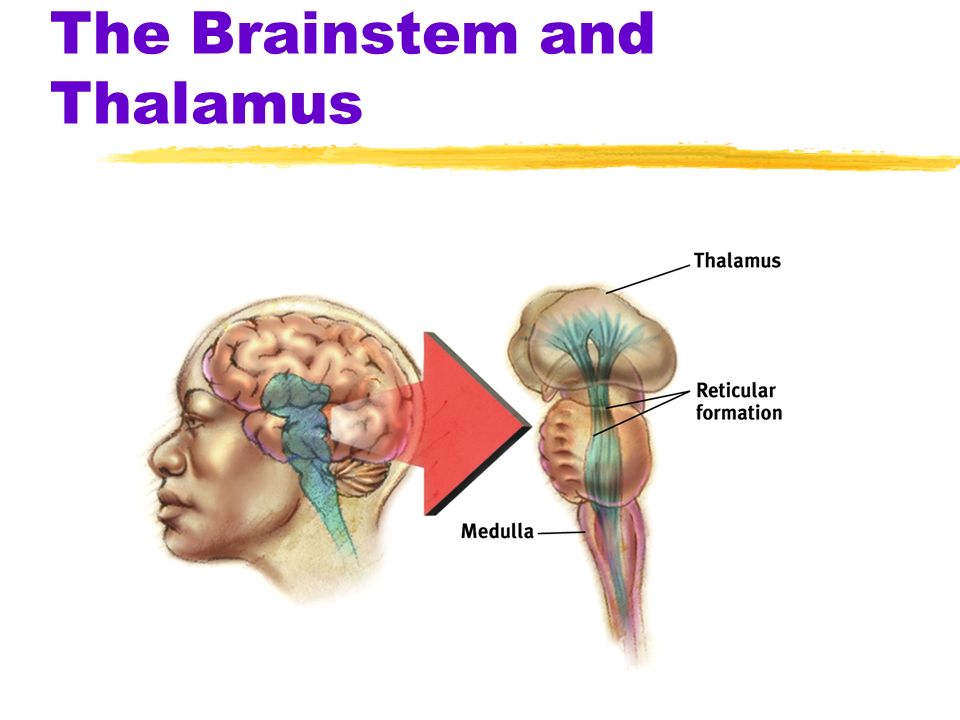 The Brainstem and Thalamus

Thalamus

Reticular formation

Medulla